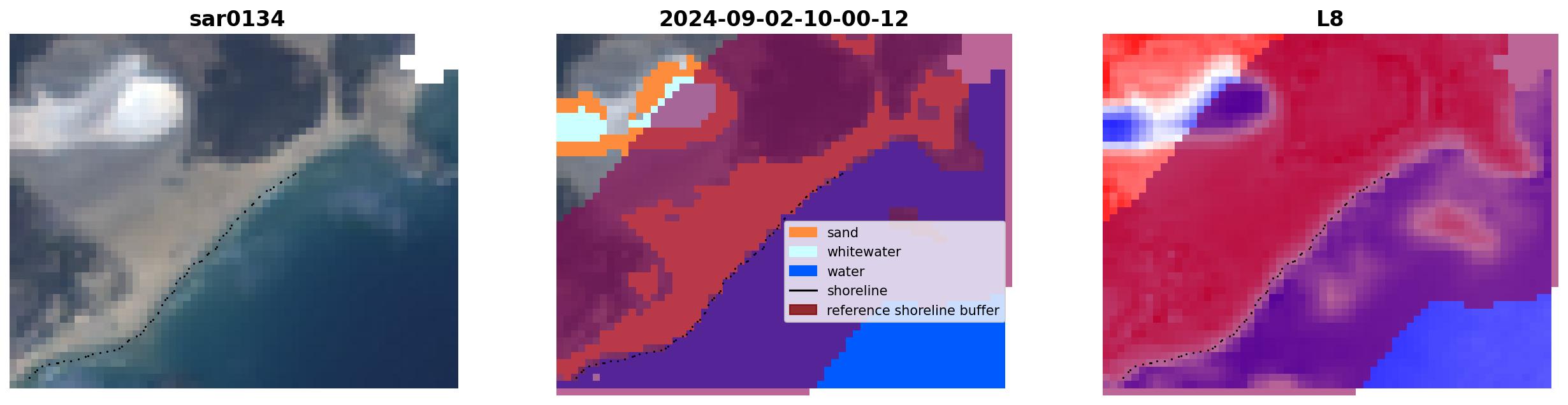 sar0134

2024-09-02-10-00-12

sand
whitewater
water
shoreline
reference shoreline buffer

L8